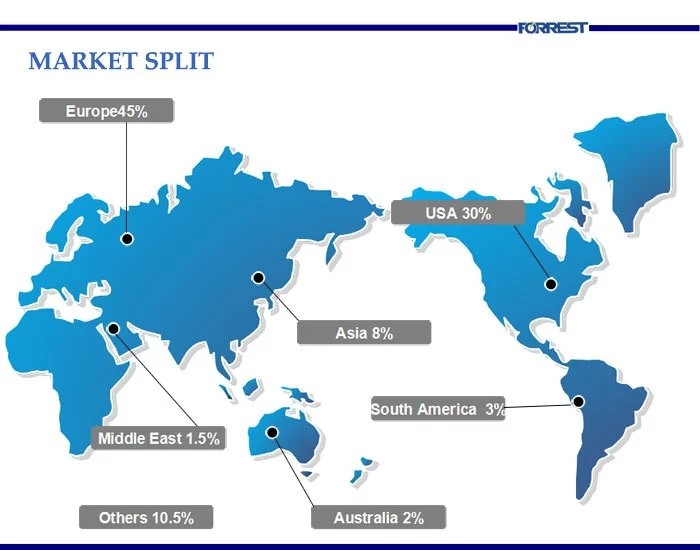 FORREST

MARKET SPLIT

Europe45%

USA 30%

Asia 8%

South America 3%

Middle East 1.5%

Others 10.5%

Australia 2%